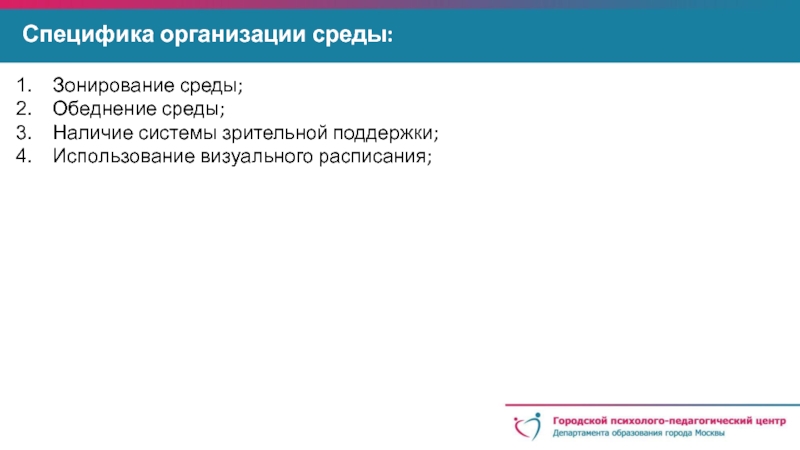 Специфика организации среды:

1. Зонирование среды;
2. Обеднение среды;
3. Наличие системы зрительной поддержки;
4. Использование визуального расписания;

Городской психолого-педагогический центр
Департамента образования города Москвы